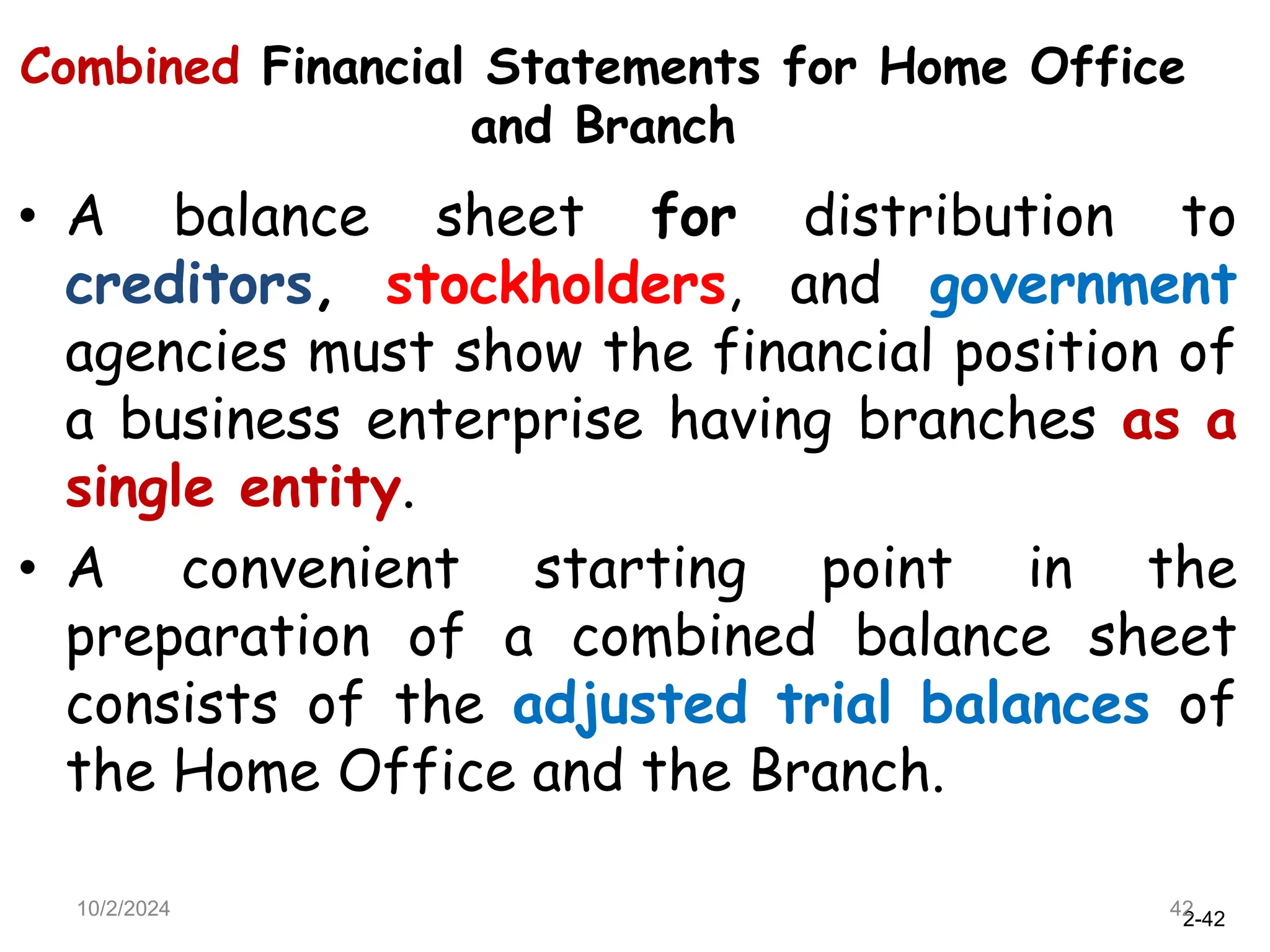 Combined Financial Statements for Home Office and Branch

• A balance sheet for distribution to creditors, stockholders, and government agencies must show the financial position of a business enterprise having branches as a single entity.

• A convenient starting point in the preparation of a combined balance sheet consists of the adjusted trial balances of the Home Office and the Branch.

10/2/2024

42

2-42